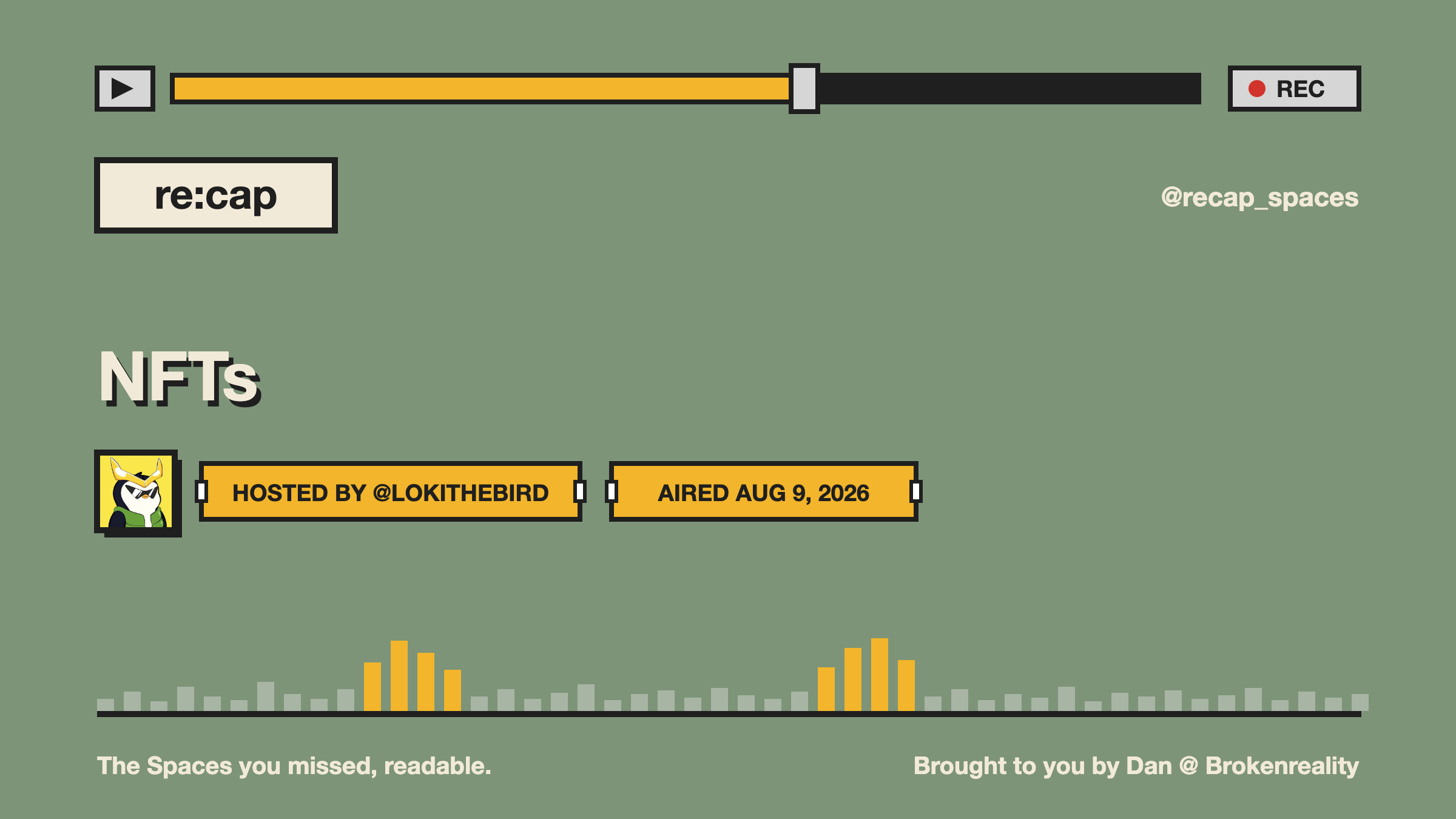 REC

re:cap

@recap_spaces

NFTs

HOSTED BY @LOKITHEBIRD

AIRED AUG 9, 2026

The Spaces you missed, readable.

Brought to you by Dan @ Brokenreality